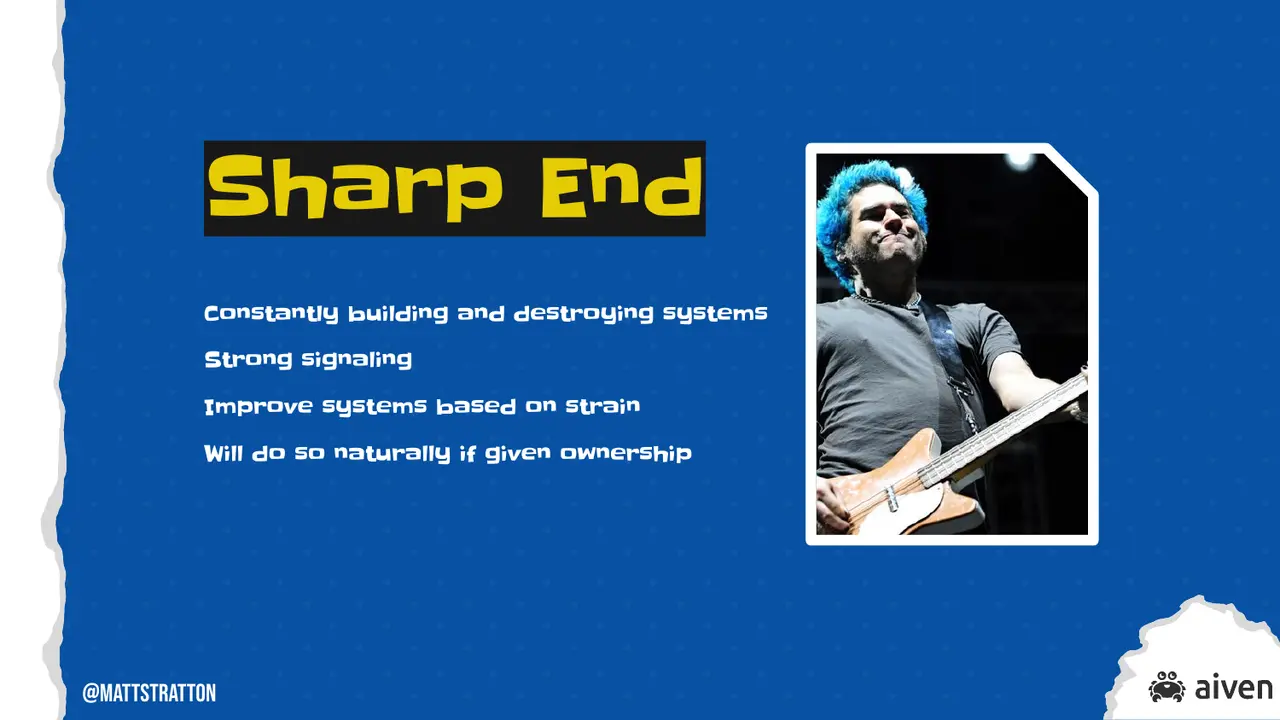 Sharp End

Constantly building and destroying systems

Strong signaling

Improve systems based on strain

Will do so naturally if given ownership

@MATTSTRATTON

aiven